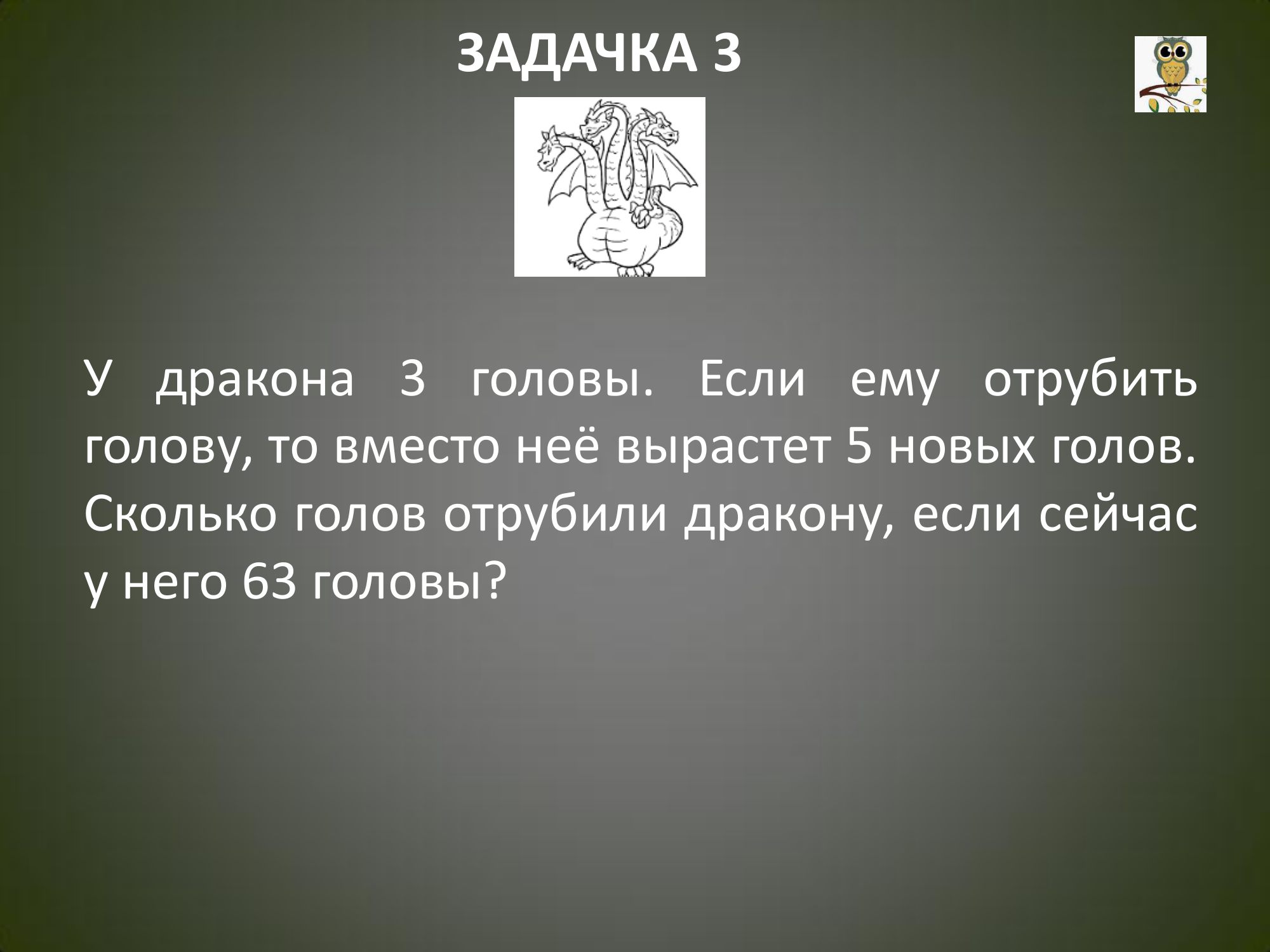 ЗАДАЧКА 3

У дракона 3 головы. Если ему отрубить голову, то вместо неё вырастет 5 новых голов. Сколько голов отрубили дракону, если сейчас у него 63 головы?